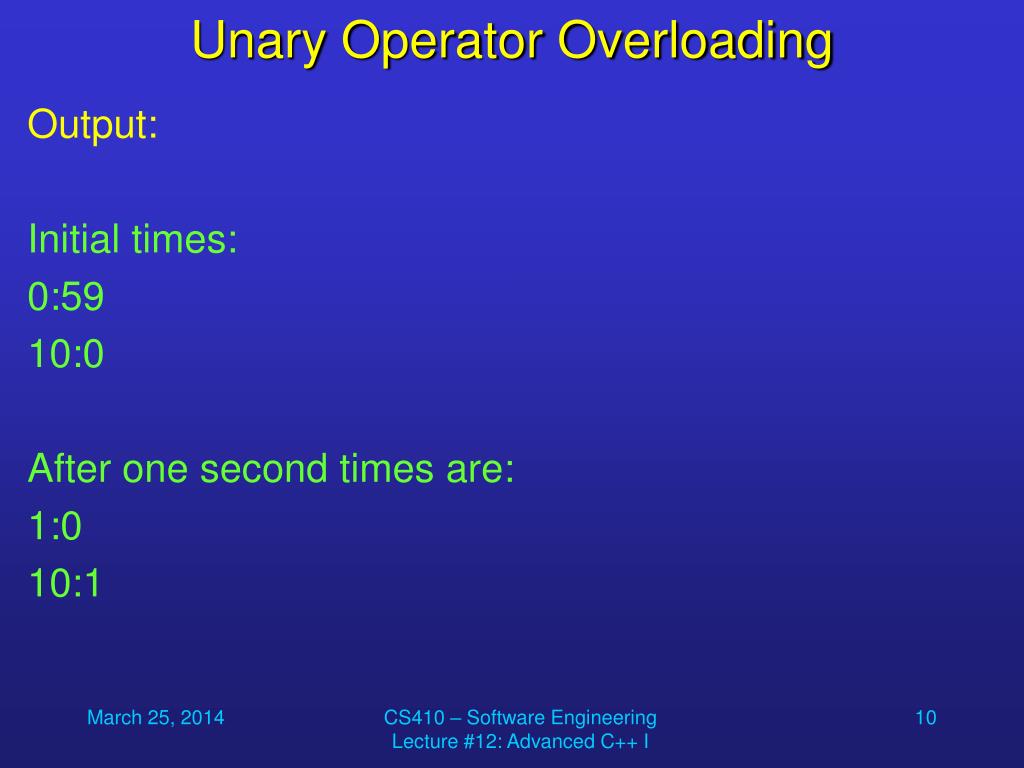 Unary Operator Overloading

Output:

Initial times:
0:59
10:0

After one second times are:
1:0
10:1

March 25, 2014

CS410 – Software Engineering
Lecture #12: Advanced C++ I

10